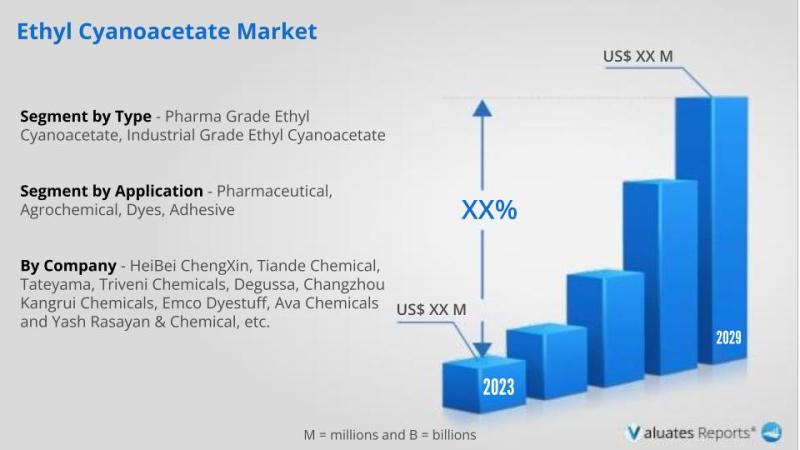 Ethyl Cyanoacetate Market

Segment by Type - Pharma Grade Ethyl Cyanoacetate, Industrial Grade Ethyl Cyanoacetate

Segment by Application - Pharmaceutical, Agrochemical, Dyes, Adhesive

By Company - HeiBei ChengXin, Tiande Chemical, Tateyama, Triveni Chemicals, Degussa, Changzhou Kangrui Chemicals, Emco Dyestuff, Ava Chemicals and Yash Rasayan & Chemical, etc.

US$ XX M

XX%

US$ XX M

2023

2029

M = millions and B = billions

Valuates Reports®